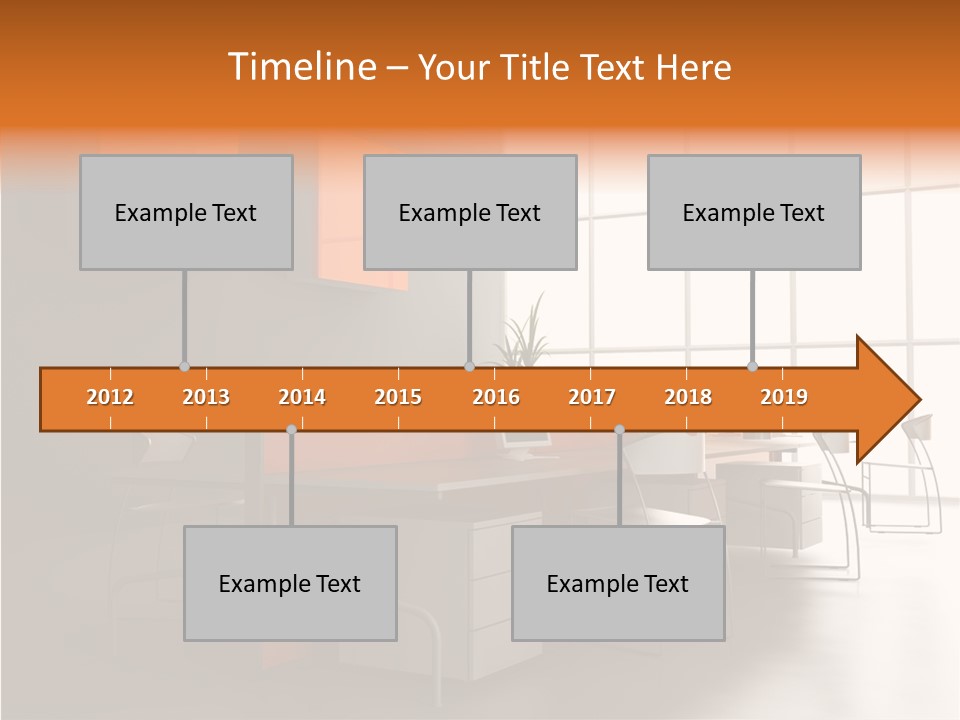 Timeline – Your Title Text Here

Example Text

Example Text

Example Text

2012 2013 2014 2015 2016 2017 2018 2019

Example Text

Example Text